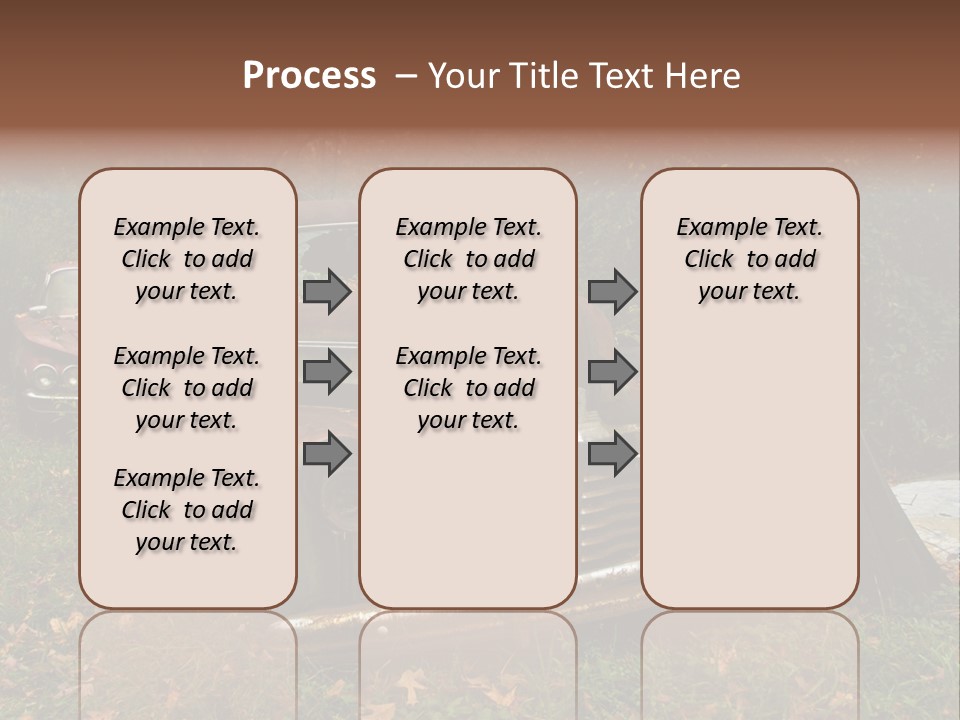 Process – Your Title Text Here

Example Text. Click to add your text.

Example Text. Click to add your text.

Example Text. Click to add your text.

Example Text. Click to add your text.

Example Text. Click to add your text.

Example Text. Click to add your text.